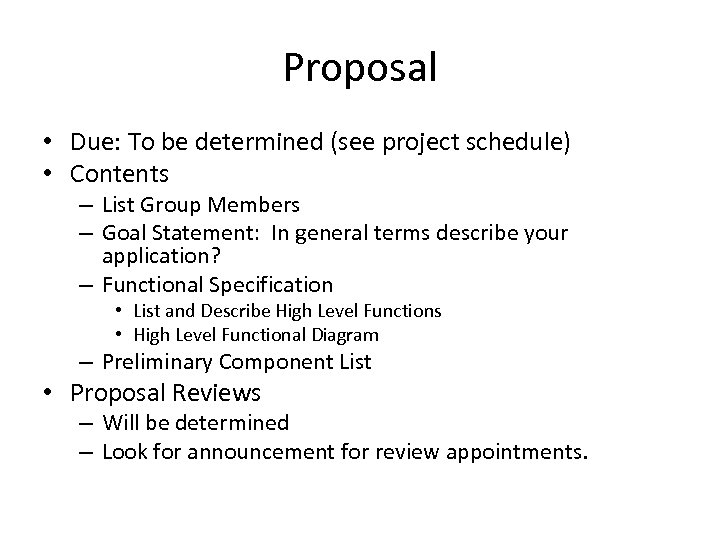 Proposal

• Due: To be determined (see project schedule)
• Contents
  – List Group Members
  – Goal Statement: In general terms describe your application?
  – Functional Specification
    • List and Describe High Level Functions
    • High Level Functional Diagram
  – Preliminary Component List
• Proposal Reviews
  – Will be determined
  – Look for announcement for review appointments.